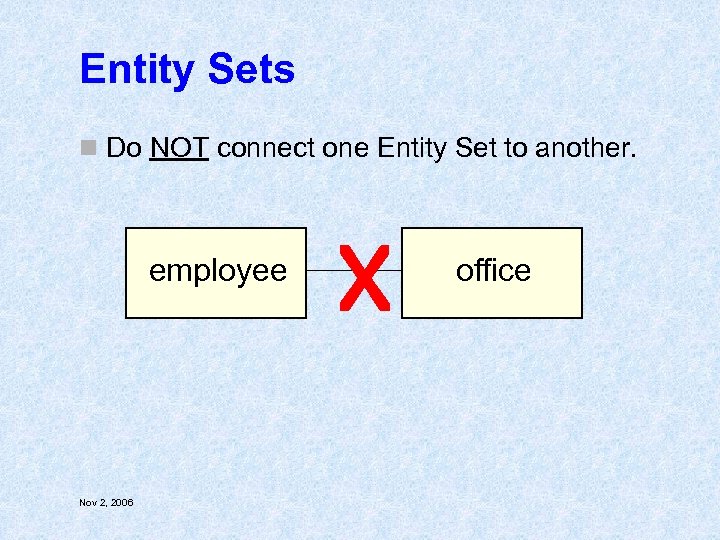 Entity Sets

Do NOT connect one Entity Set to another.

employee

X

office

Nov 2, 2006